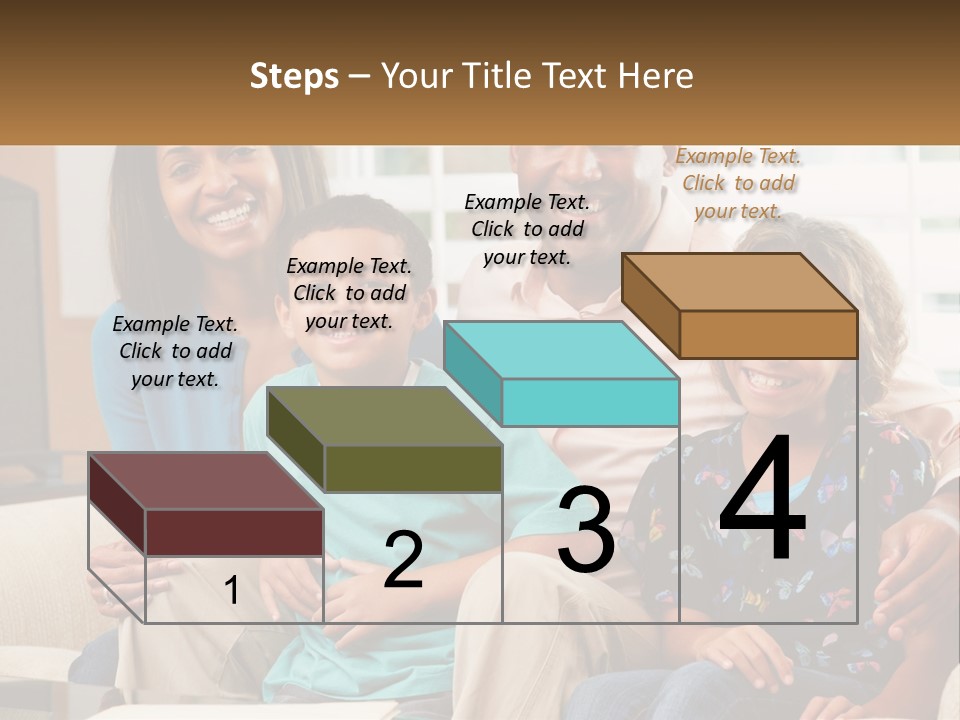 Steps – Your Title Text Here

Example Text. Click to add your text.

Example Text. Click to add your text.

Example Text. Click to add your text.

Example Text. Click to add your text.

1

2

3

4